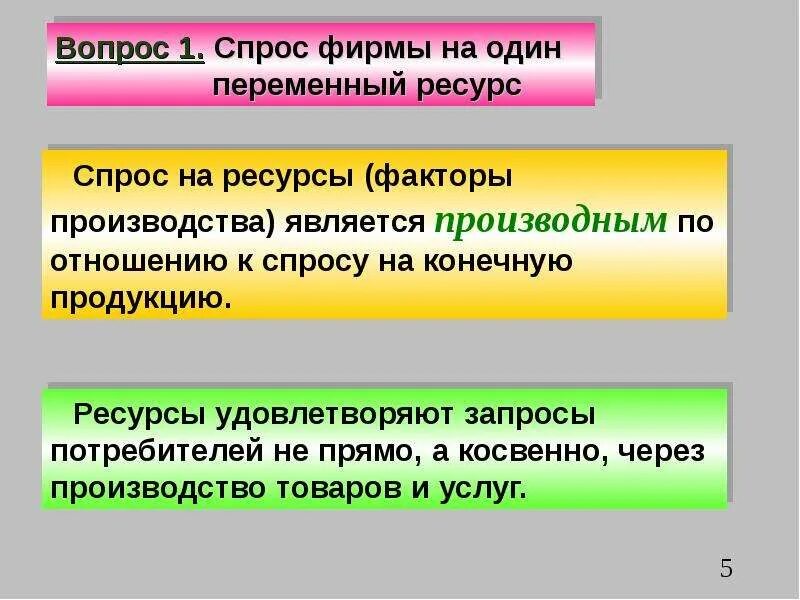 Вопрос 1. Спрос фирмы на один переменный ресурс

Спрос на ресурсы (факторы производства) является производным по отношению к спросу на конечную продукцию.

Ресурсы удовлетворяют запросы потребителей не прямо, а косвенно, через производство товаров и услуг.

5